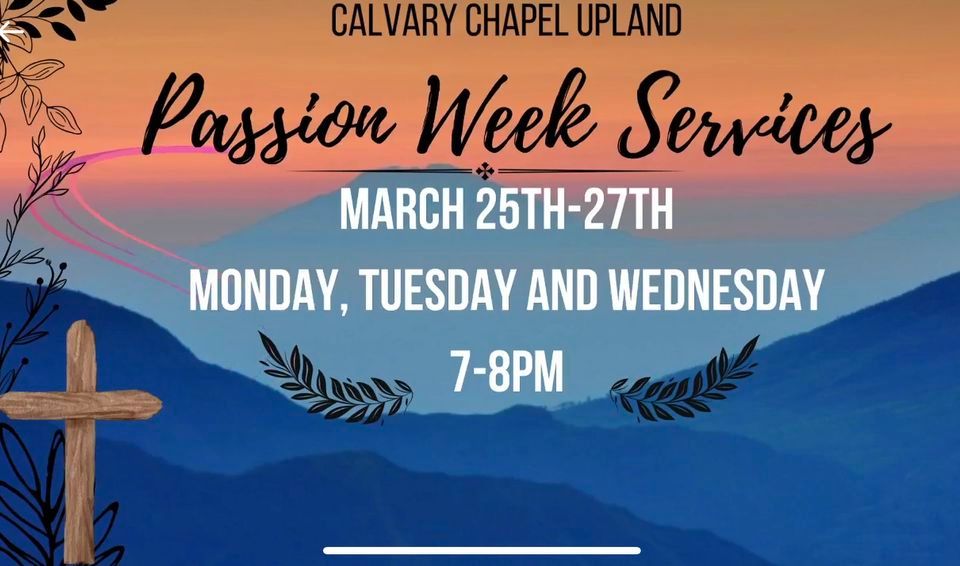 CALVARY CHAPEL UPLAND

Passion Week Services

MARCH 25TH-27TH

MONDAY, TUESDAY AND WEDNESDAY

7-8PM